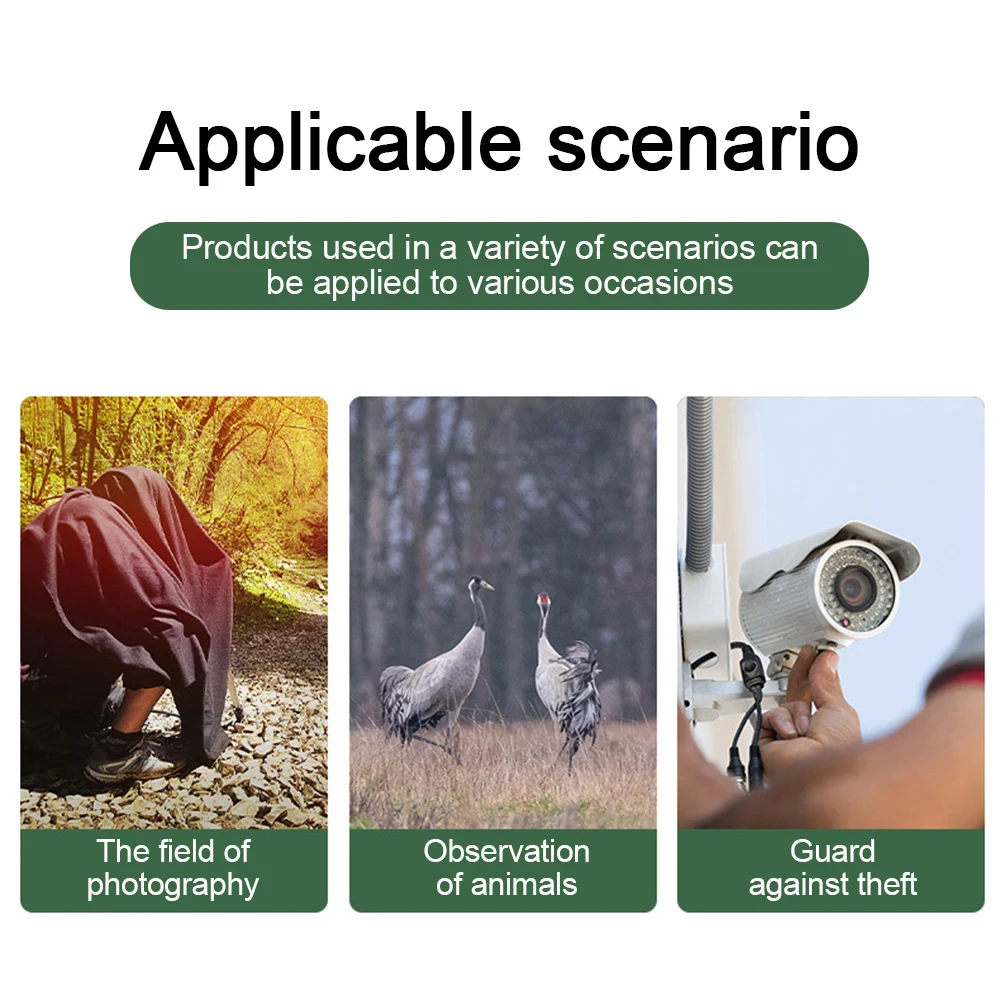 Applicable scenario

Products used in a variety of scenarios can be applied to various occasions

The field of photography

Observation of animals

Guard against theft